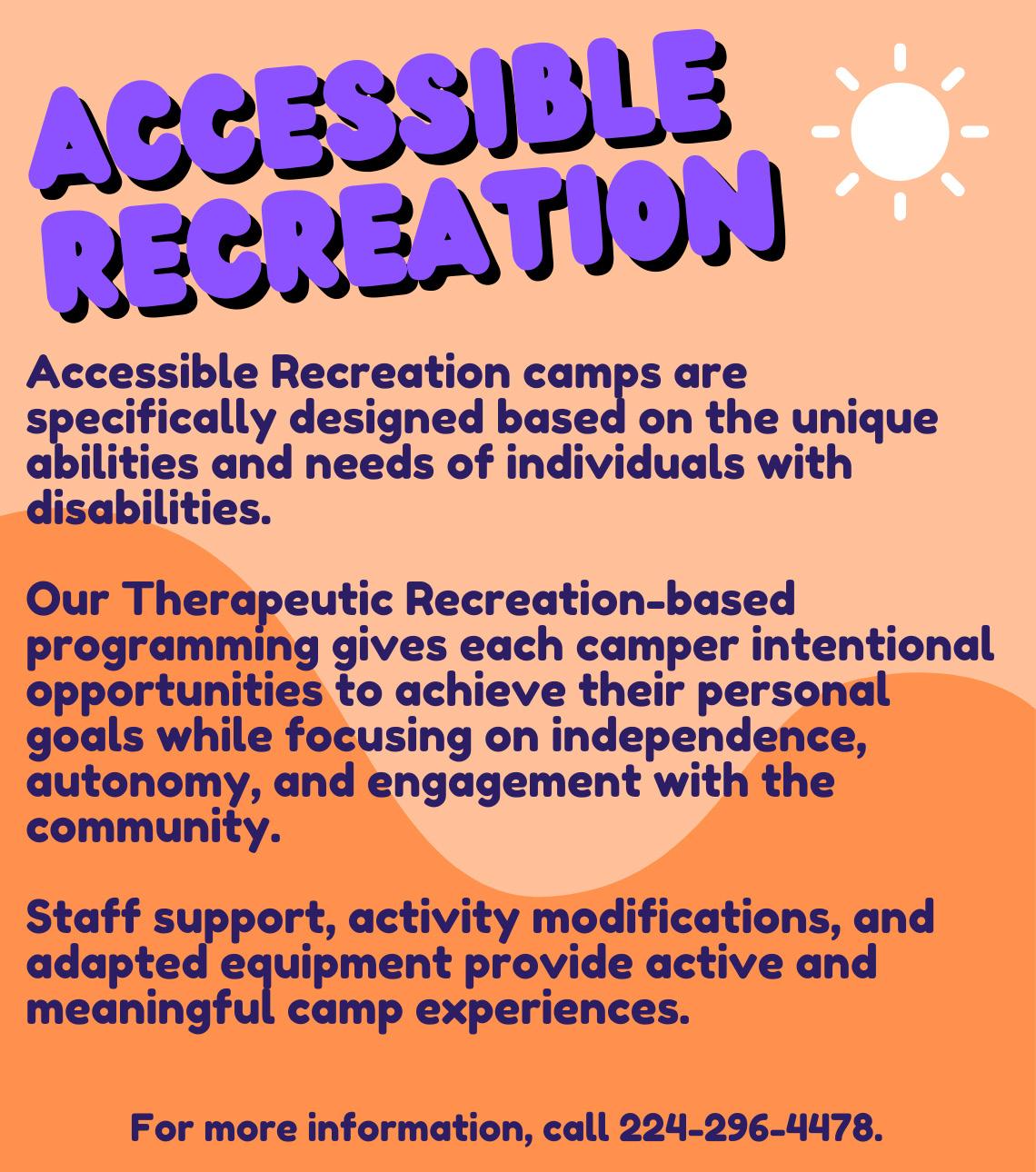 ACCESSIBLE RECREATION

Accessible Recreation camps are specifically designed based on the unique abilities and needs of individuals with disabilities.

Our Therapeutic Recreation-based programming gives each camper intentional opportunities to achieve their personal goals while focusing on independence, autonomy, and engagement with the community.

Staff support, activity modifications, and adapted equipment provide active and meaningful camp experiences.

For more information, call 224-296-4478.